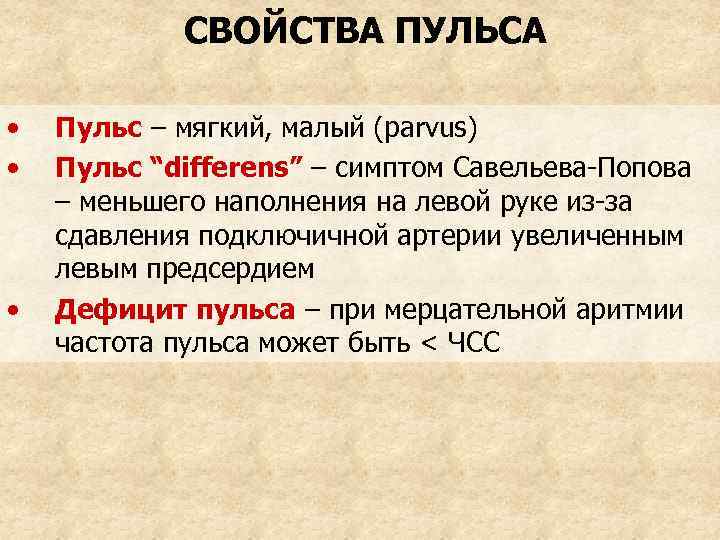 СВОЙСТВА ПУЛЬСА

• Пульс – мягкий, малый (parvus)
• Пульс “differens” – симптом Савельева-Попова – меньшего наполнения на левой руке из-за сдавления подключичной артерии увеличенным левым предсердием
• Дефицит пульса – при мерцательной аритмии частота пульса может быть < ЧСС